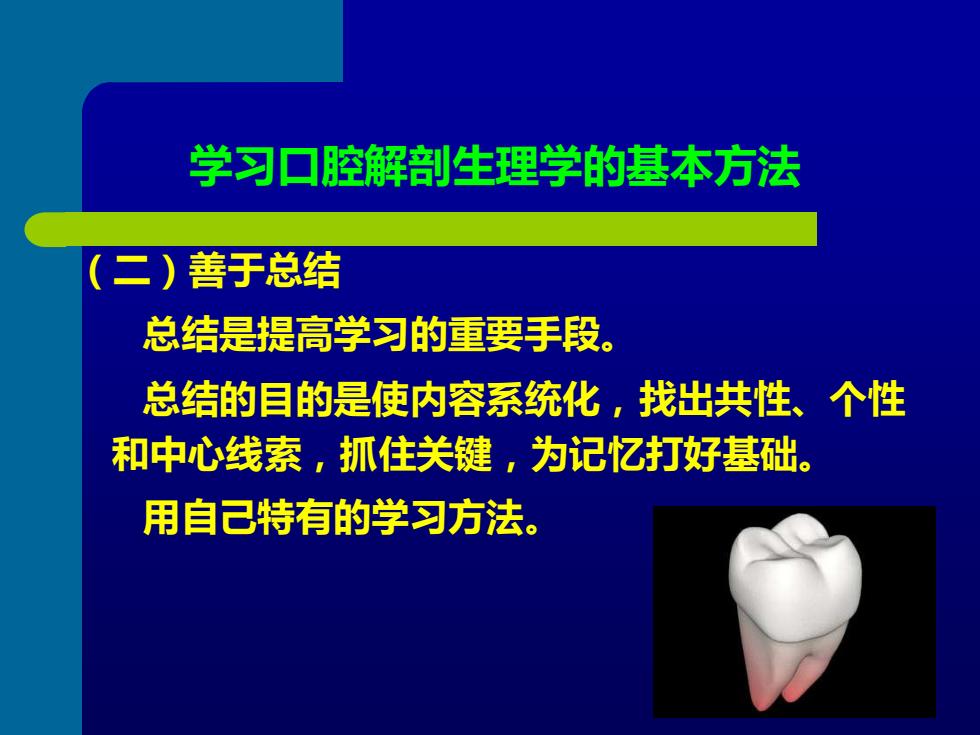 学习口腔解剖生理学的基本方法

（二）善于总结

总结是提高学习的重要手段。

总结的目的是使内容系统化，找出共性、个性和中心线索，抓住关键，为记忆打好基础。

用自己特有的学习方法。